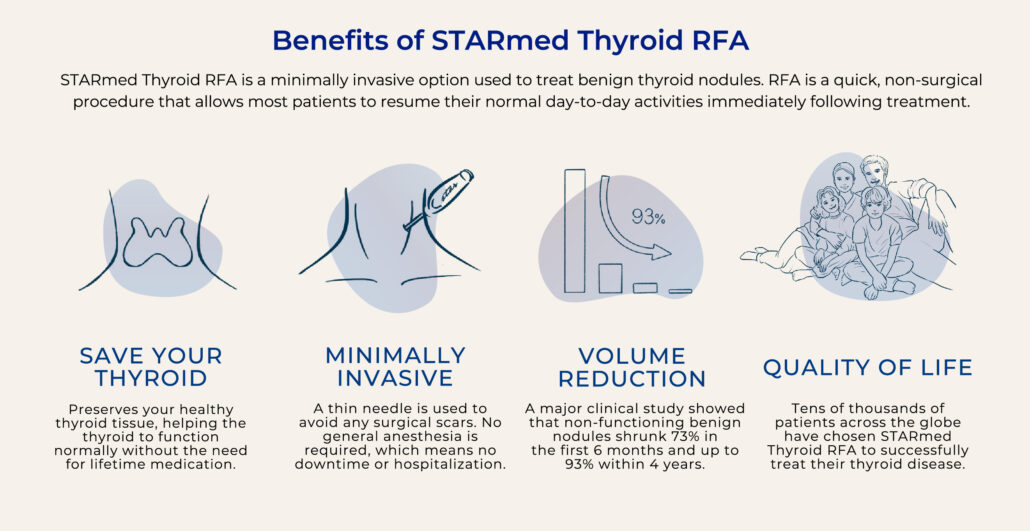 Benefits of STARmed Thyroid RFA

STARmed Thyroid RFA is a minimally invasive option used to treat benign thyroid nodules. RFA is a quick, non-surgical procedure that allows most patients to resume their normal day-to-day activities immediately following treatment.

93%

SAVE YOUR THYROID

Preserves your healthy thyroid tissue, helping the thyroid to function normally without the need for lifetime medication.

MINIMALLY INVASIVE

A thin needle is used to avoid any surgical scars. No general anesthesia is required, which means no downtime or hospitalization.

VOLUME REDUCTION

A major clinical study showed that non-functioning benign nodules shrunk 73% in the first 6 months and up to 93% within 4 years.

QUALITY OF LIFE

Tens of thousands of patients across the globe have chosen STARmed Thyroid RFA to successfully treat their thyroid disease.